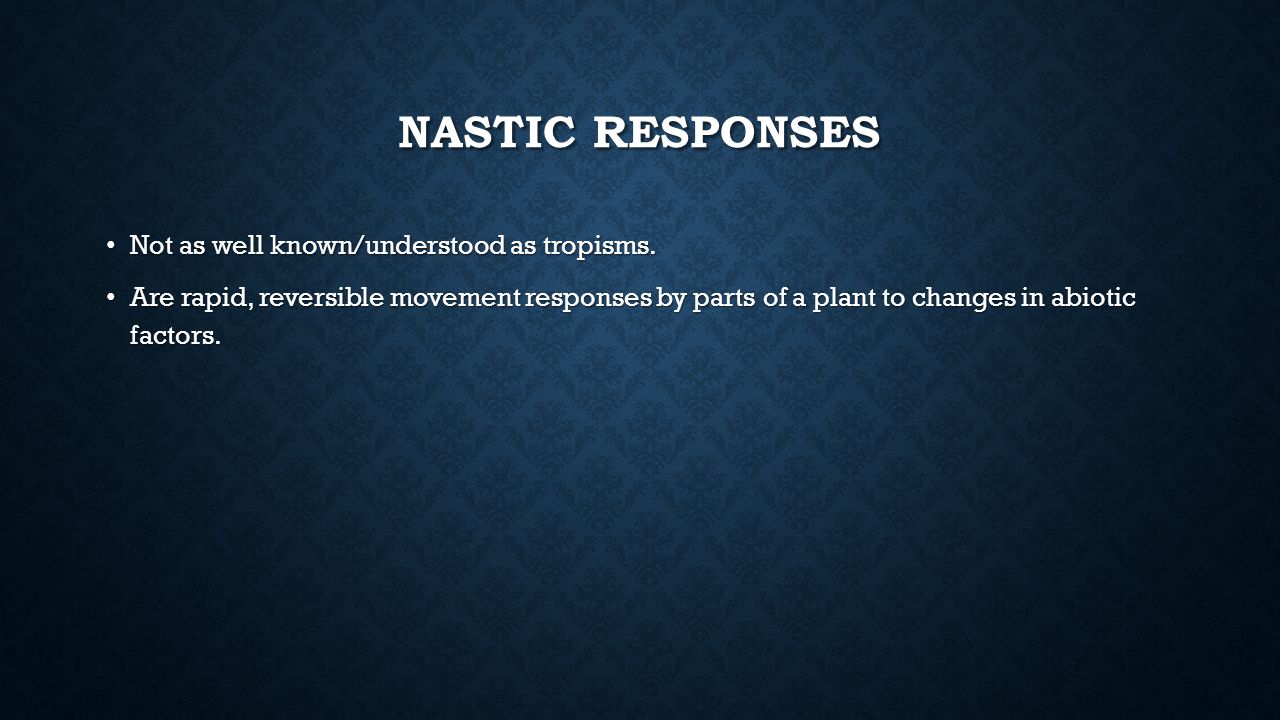 NASTIC RESPONSES

• Not as well known/understood as tropisms.

• Are rapid, reversible movement responses by parts of a plant to changes in abiotic factors.